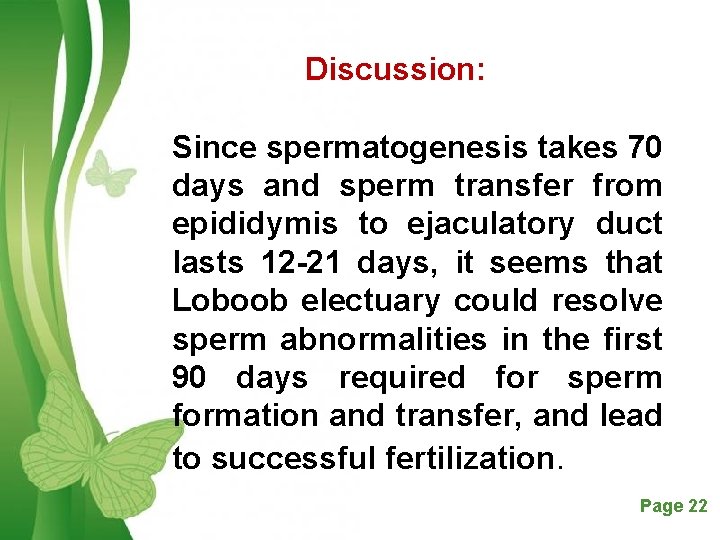 Discussion:

Since spermatogenesis takes 70 days and sperm transfer from epididymis to ejaculatory duct lasts 12-21 days, it seems that Loboob electuary could resolve sperm abnormalities in the first 90 days required for sperm formation and transfer, and lead to successful fertilization.

Page 22